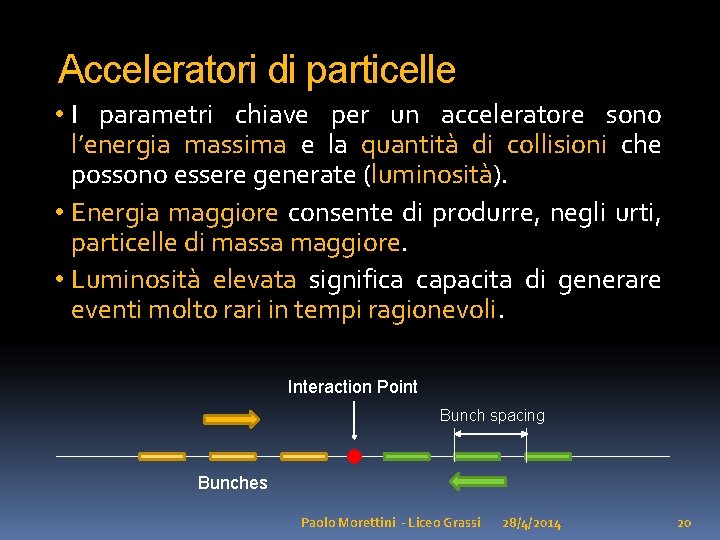 Acceleratori di particelle

• I parametri chiave per un acceleratore sono l'energia massima e la quantità di collisioni che possono essere generate (luminosità).

• Energia maggiore consente di produrre, negli urti, particelle di massa maggiore.

• Luminosità elevata significa capacita di generare eventi molto rari in tempi ragionevoli.

Interaction Point

Bunch spacing

Bunches

Paolo Morettini - Liceo Grassi 28/4/2014 20